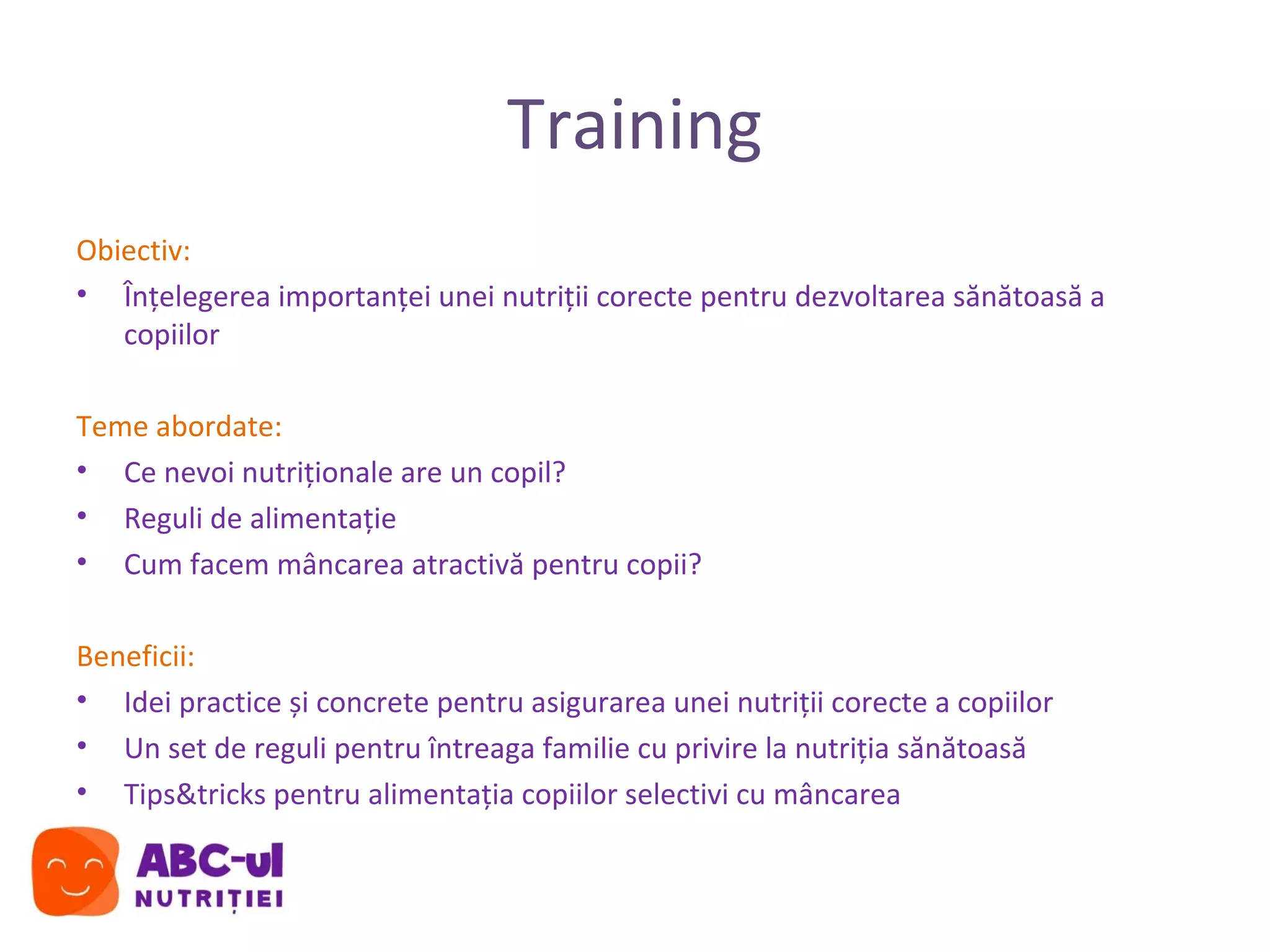 Training

Obiectiv:
• Înțelegerea importanței unei nutriții corecte pentru dezvoltarea sănătoasă a copiilor

Teme abordate:
• Ce nevoi nutriționale are un copil?
• Reguli de alimentație
• Cum facem mâncarea atractivă pentru copii?

Beneficii:
• Idei practice și concrete pentru asigurarea unei nutriții corecte a copiilor
• Un set de reguli pentru întreaga familie cu privire la nutriția sănătoasă
• Tips&tricks pentru alimentația copiilor selectivi cu mâncarea

ABC-ul NUTRIȚIEI